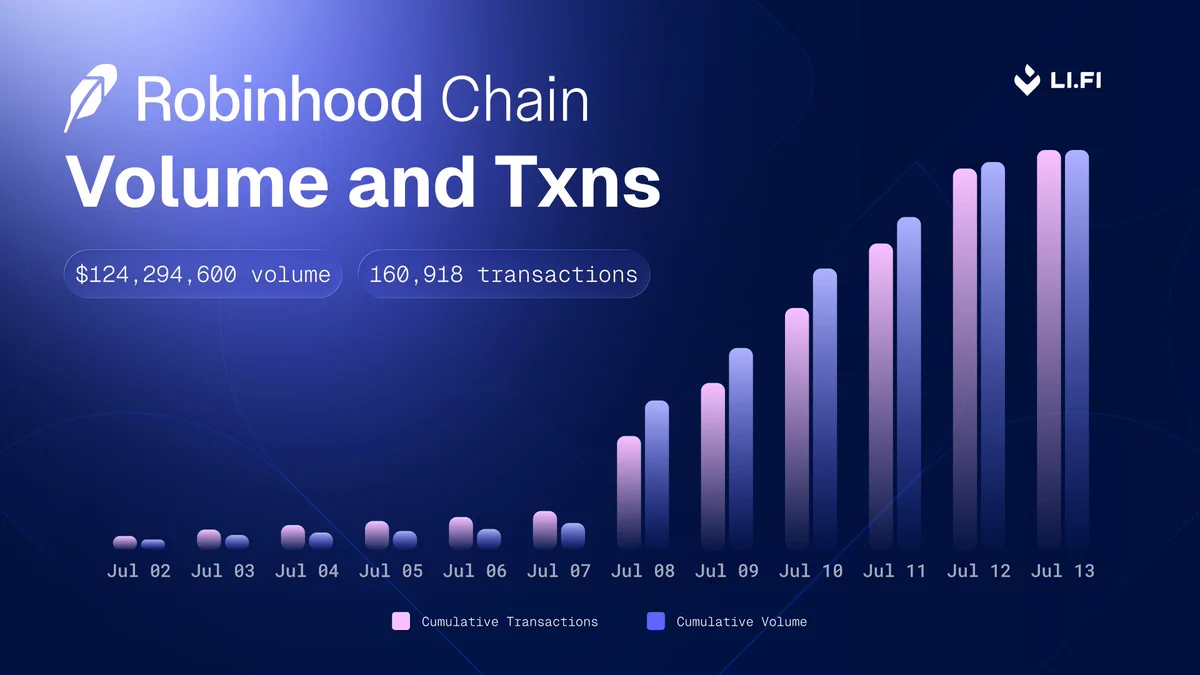 Robinhood Chain

LI.FI

Volume and Txns

$124,294,600 volume

160,918 transactions

Jul 02 Jul 03 Jul 04 Jul 05 Jul 06 Jul 07 Jul 08 Jul 09 Jul 10 Jul 11 Jul 12 Jul 13

Cumulative Transactions

Cumulative Volume